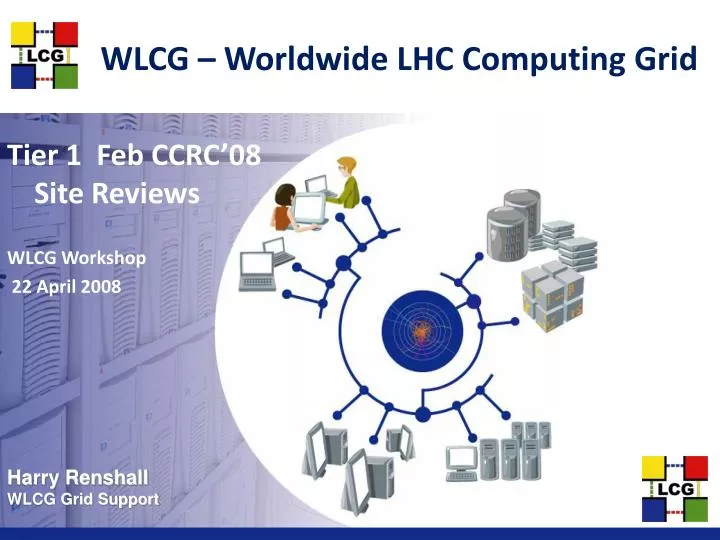 LCG

WLCG – Worldwide LHC Computing Grid

Tier 1 Feb CCRC'08 Site Reviews

WLCG Workshop
22 April 2008

Harry Renshall
WLCG Grid Support

LCG